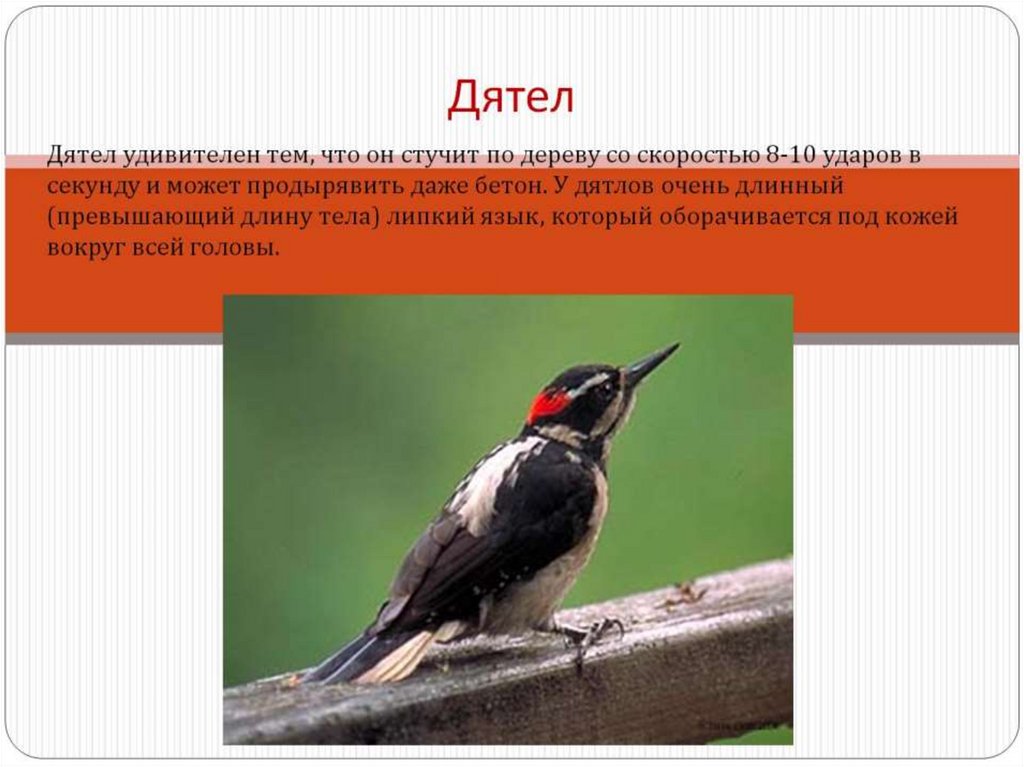 Дятел

Дятел удивителен тем, что он стучит по дереву со скоростью 8-10 ударов в секунду и может продырявить даже бетон. У дятлов очень длинный (превышающий длину тела) липкий язык, который оборачивается под кожей вокруг всей головы.